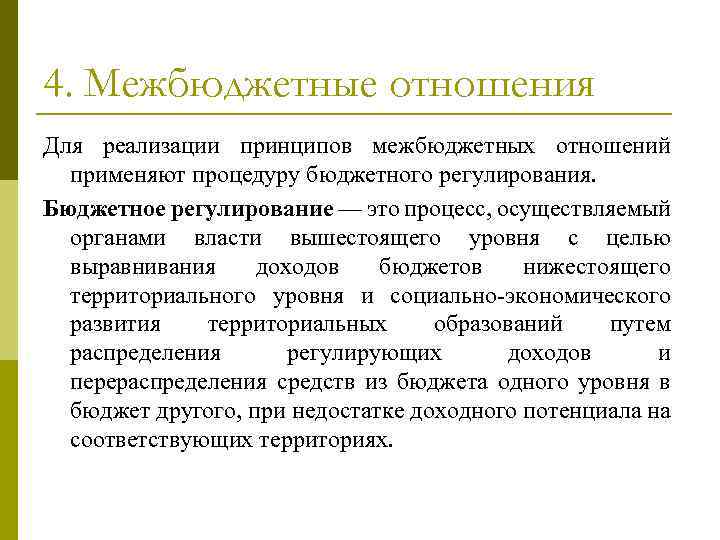 4. Межбюджетные отношения

Для реализации принципов межбюджетных отношений применяют процедуру бюджетного регулирования.

Бюджетное регулирование — это процесс, осуществляемый органами власти вышестоящего уровня с целью выравнивания доходов бюджетов нижестоящего территориального уровня и социально-экономического развития территориальных образований путем распределения регулирующих доходов и перераспределения средств из бюджета одного уровня в бюджет другого, при недостатке доходного потенциала на соответствующих территориях.